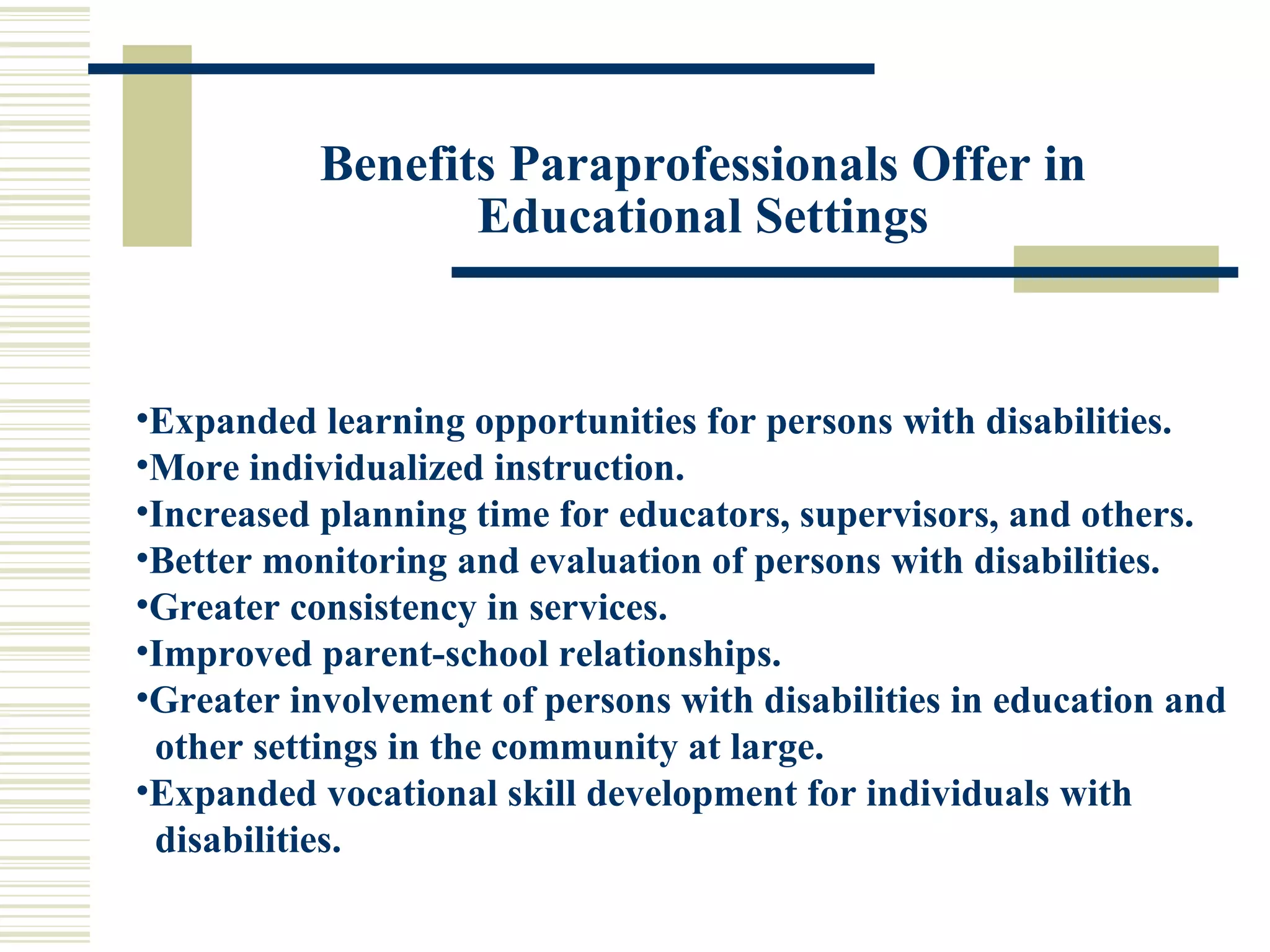 Benefits Paraprofessionals Offer in Educational Settings

•Expanded learning opportunities for persons with disabilities.
•More individualized instruction.
•Increased planning time for educators, supervisors, and others.
•Better monitoring and evaluation of persons with disabilities.
•Greater consistency in services.
•Improved parent-school relationships.
•Greater involvement of persons with disabilities in education and other settings in the community at large.
•Expanded vocational skill development for individuals with disabilities.